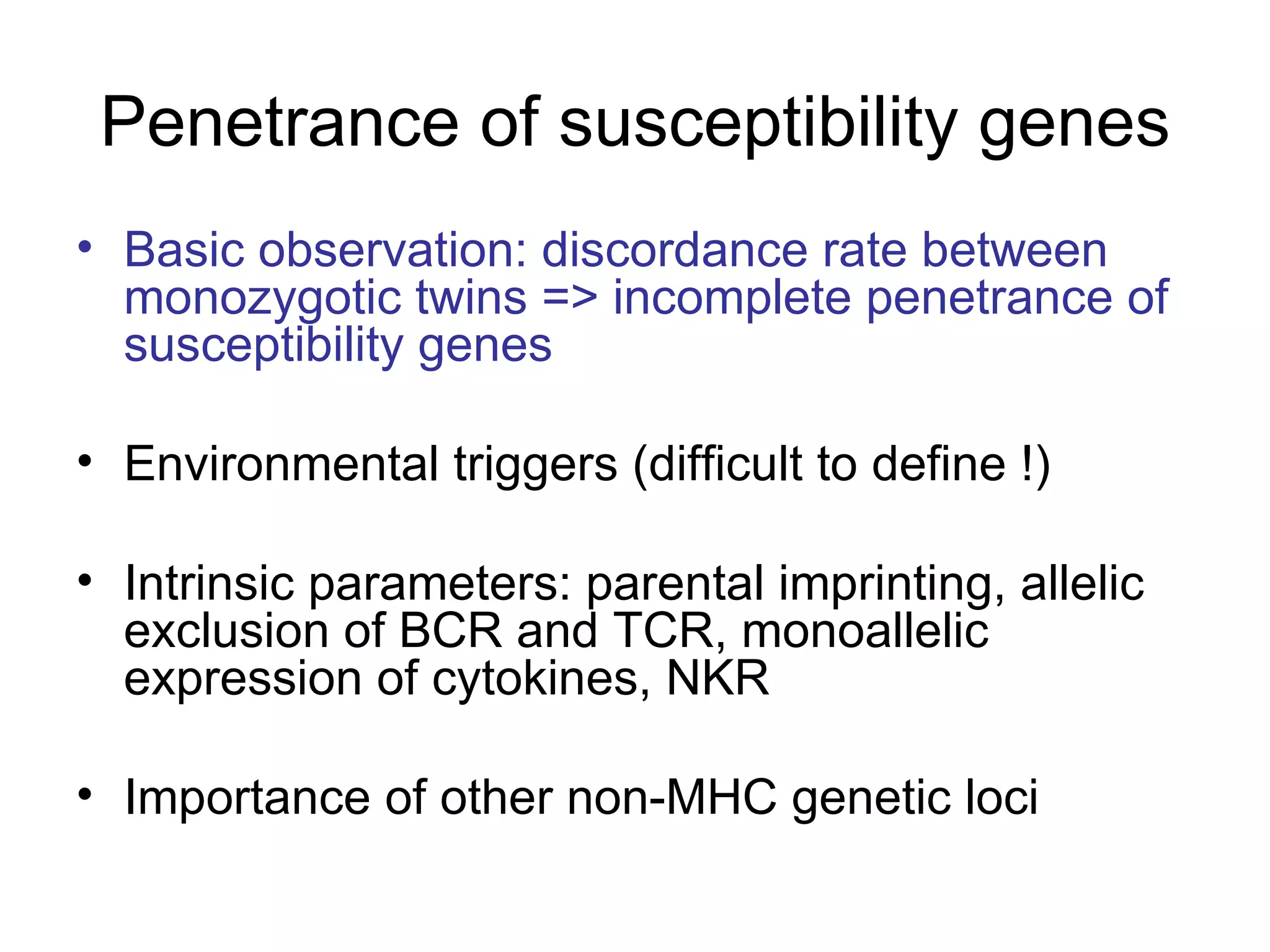 Penetrance of susceptibility genes

• Basic observation: discordance rate between monozygotic twins => incomplete penetrance of susceptibility genes

• Environmental triggers (difficult to define !)

• Intrinsic parameters: parental imprinting, allelic exclusion of BCR and TCR, monoallelic expression of cytokines, NKR

• Importance of other non-MHC genetic loci